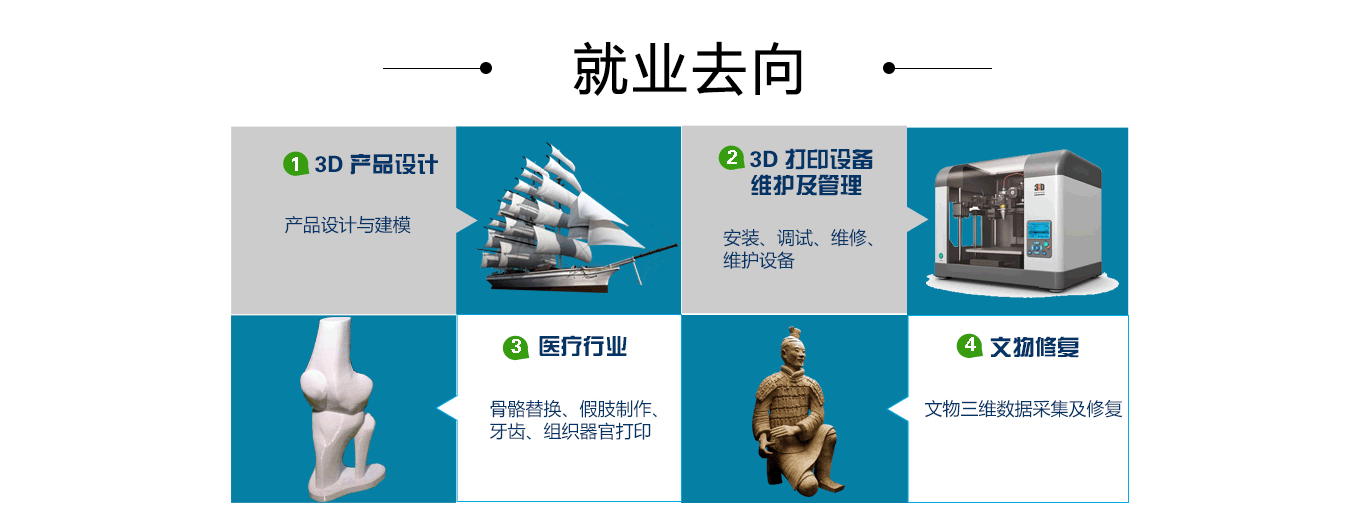 就业去向

1 3D 产品设计

产品设计与建模

2 3D 打印设备维护及管理

安装、调试、维修、维护设备

3D

3 医疗行业

骨骼替换、假肢制作、牙齿、组织器官打印

4 文物修复

文物三维数据采集及修复